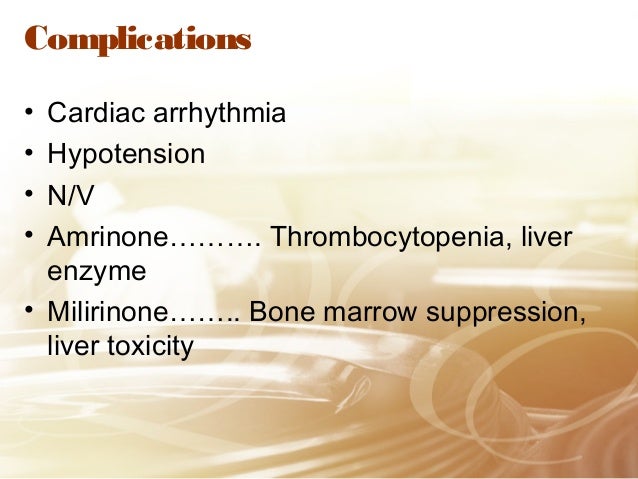 Complications

• Cardiac arrhythmia
• Hypotension
• N/V
• Amrinone………. Thrombocytopenia, liver enzyme
• Milirinone…….. Bone marrow suppression, liver toxicity